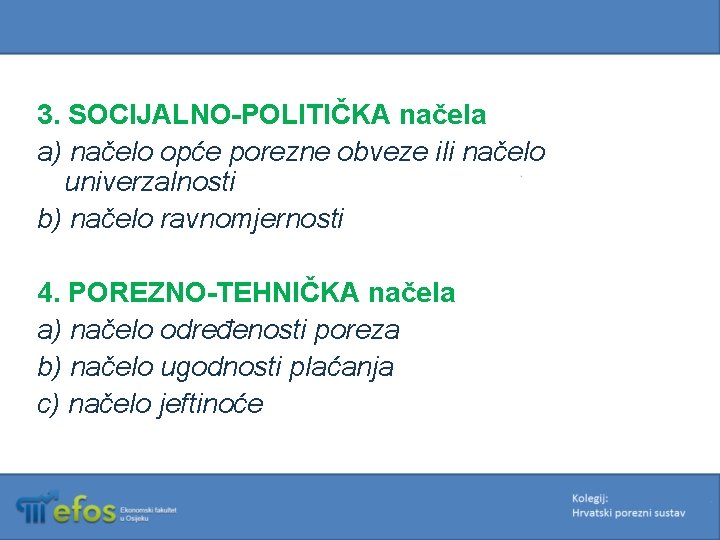 3. SOCIJALNO-POLITIČKA načela

a) načelo opće porezne obveze ili načelo univerzalnosti

b) načelo ravnomjernosti

4. POREZNO-TEHNIČKA načela

a) načelo određenosti poreza

b) načelo ugodnosti plaćanja

c) načelo jeftinoće

efos Ekonomski fakultet u Osijeku

Kolegij:
Hrvatski porezni sustav